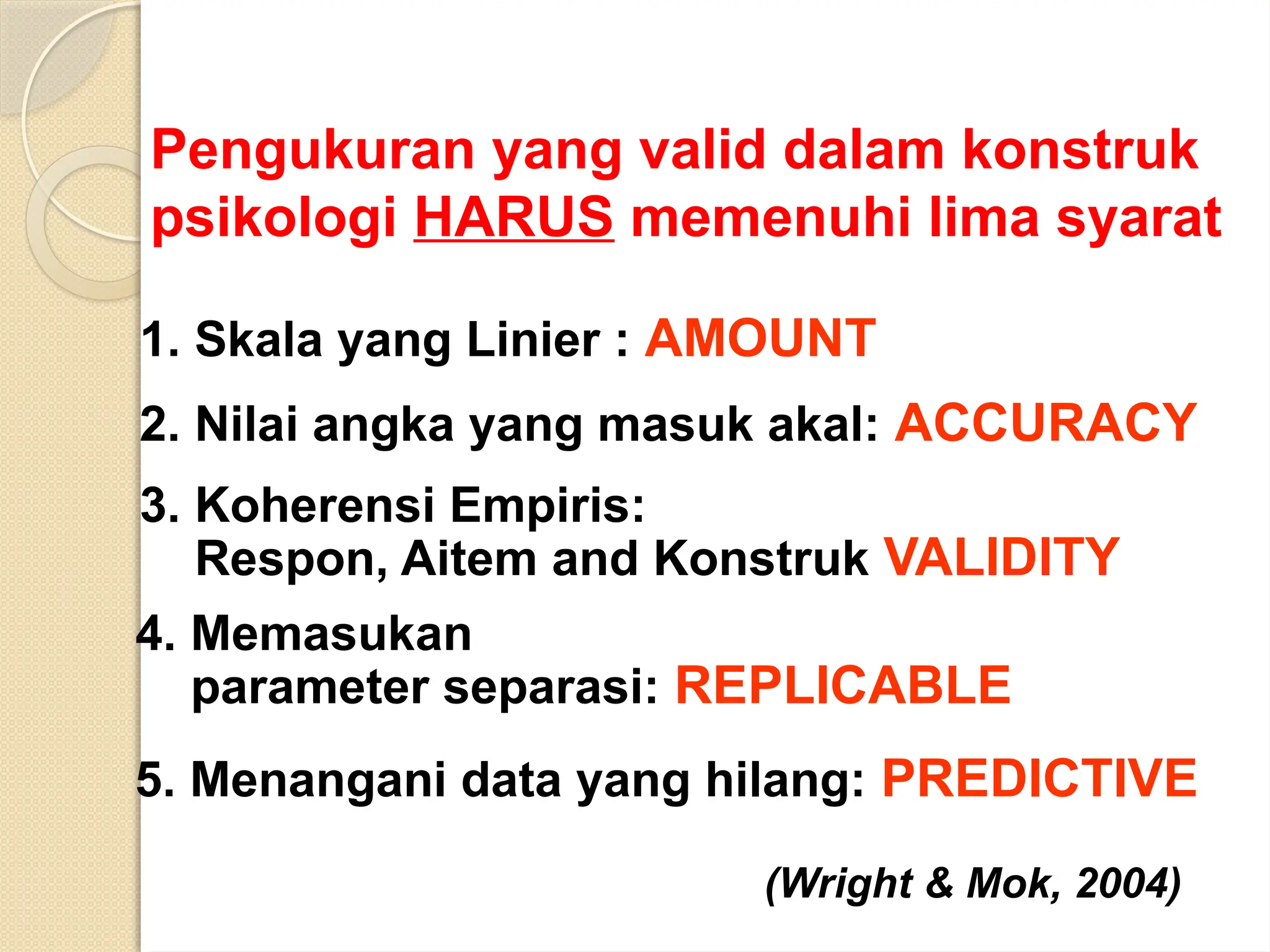 Pengukuran yang valid dalam konstruk psikologi HARUS memenuhi lima syarat

1. Skala yang Linier : AMOUNT

2. Nilai angka yang masuk akal: ACCURACY

3. Koherensi Empiris:
Respon, Aitem and Konstruk VALIDITY

4. Memasukan
parameter separasi: REPLICABLE

5. Menangani data yang hilang: PREDICTIVE

(Wright & Mok, 2004)